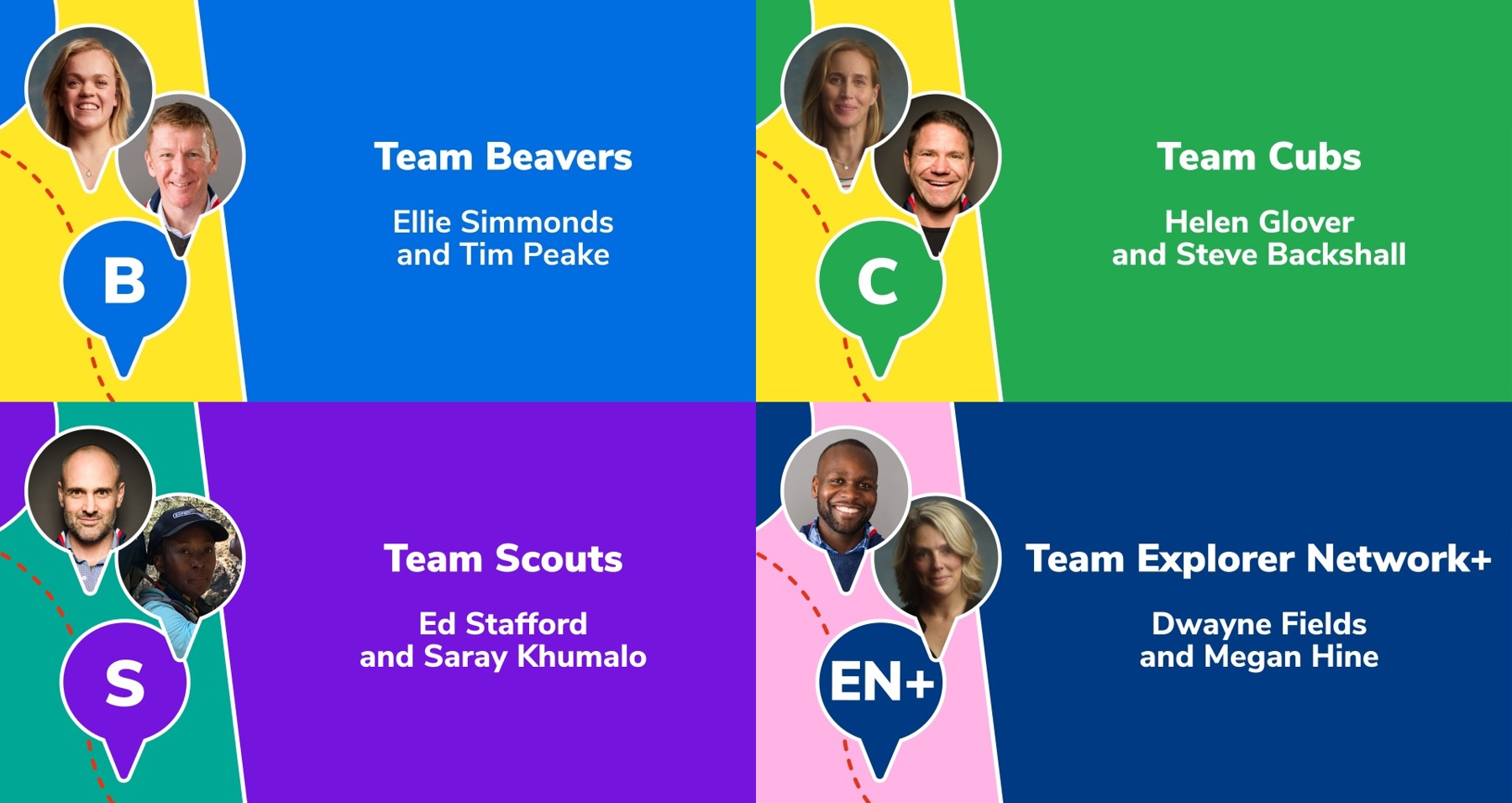 B

Team Beavers

Ellie Simmonds and Tim Peake

C

Team Cubs

Helen Glover and Steve Backshall

S

Team Scouts

Ed Stafford and Saray Khumalo

EN+

Team Explorer Network+

Dwayne Fields and Megan Hine